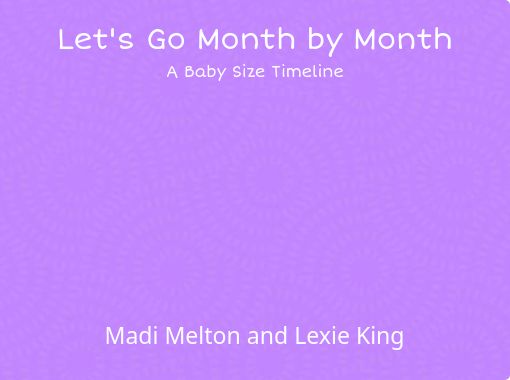 Let's Go Month by Month

A Baby Size Timeline

Madi Melton and Lexie King